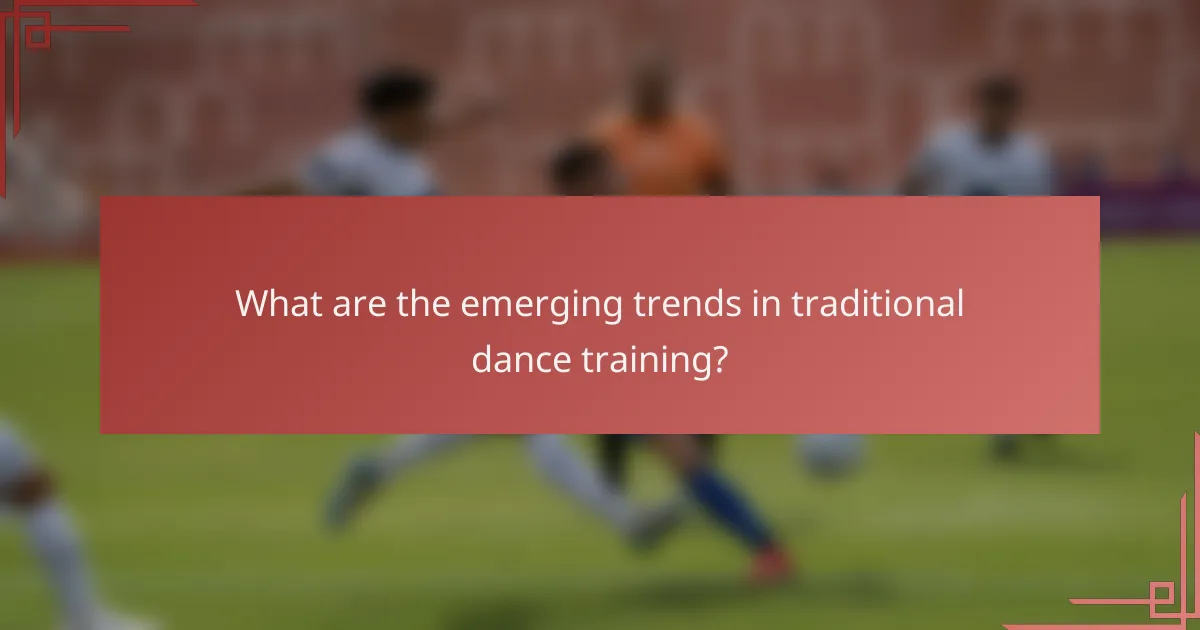 What are the emerging trends in traditional dance training?